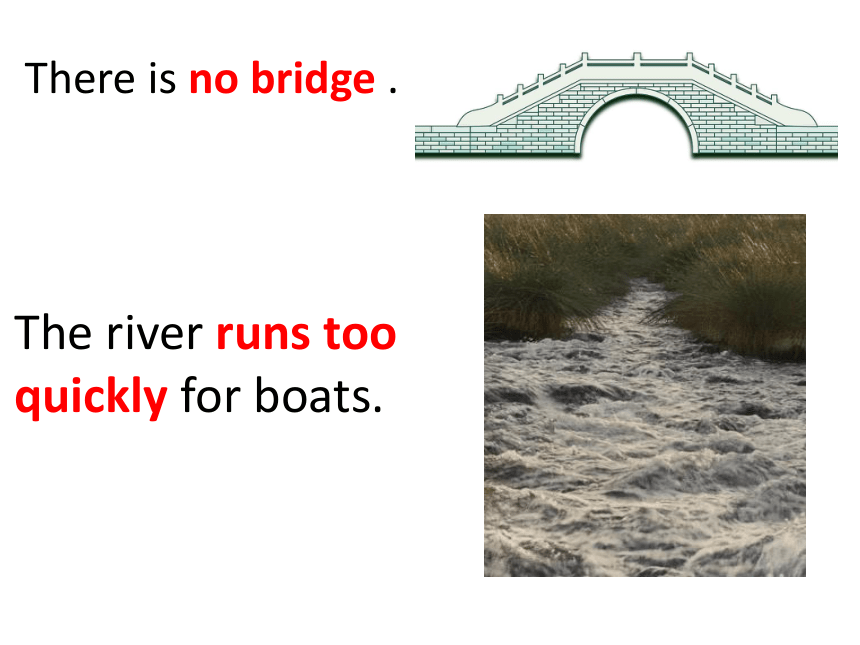 There is no bridge .

The river runs too quickly for boats.